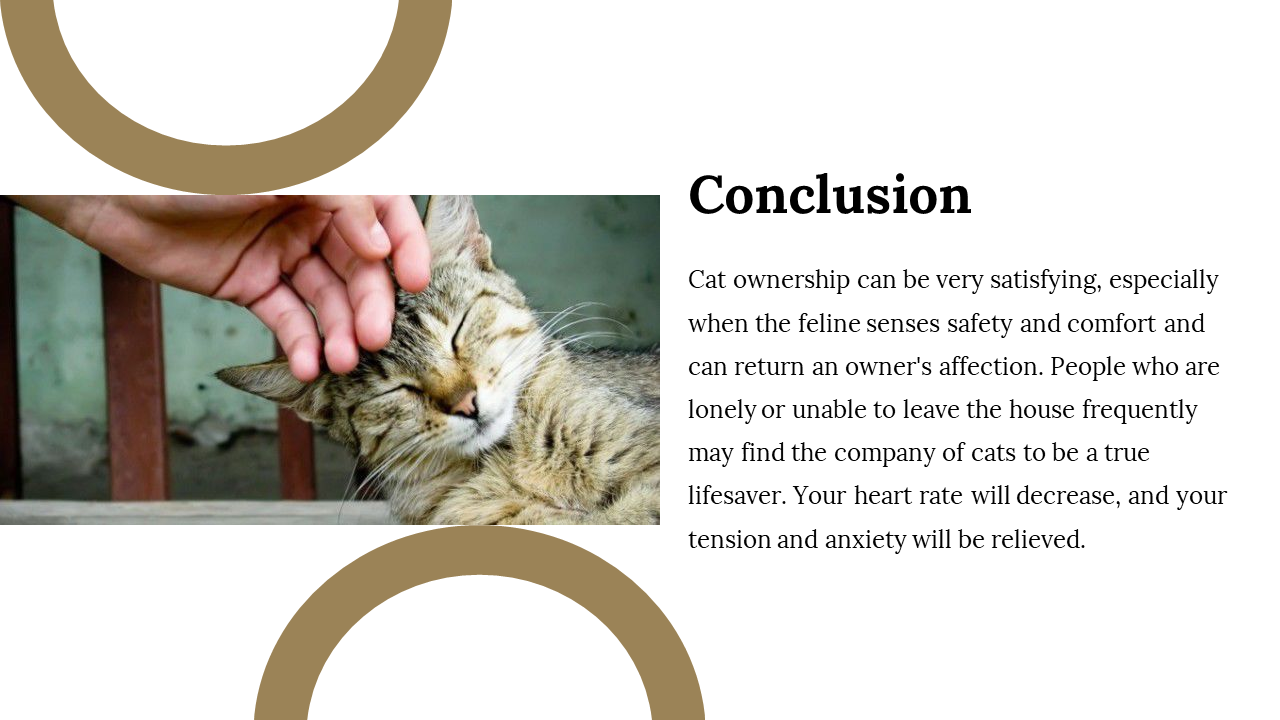 Conclusion

Cat ownership can be very satisfying, especially when the feline senses safety and comfort and can return an owner's affection. People who are lonely or unable to leave the house frequently may find the company of cats to be a true lifesaver. Your heart rate will decrease, and your tension and anxiety will be relieved.